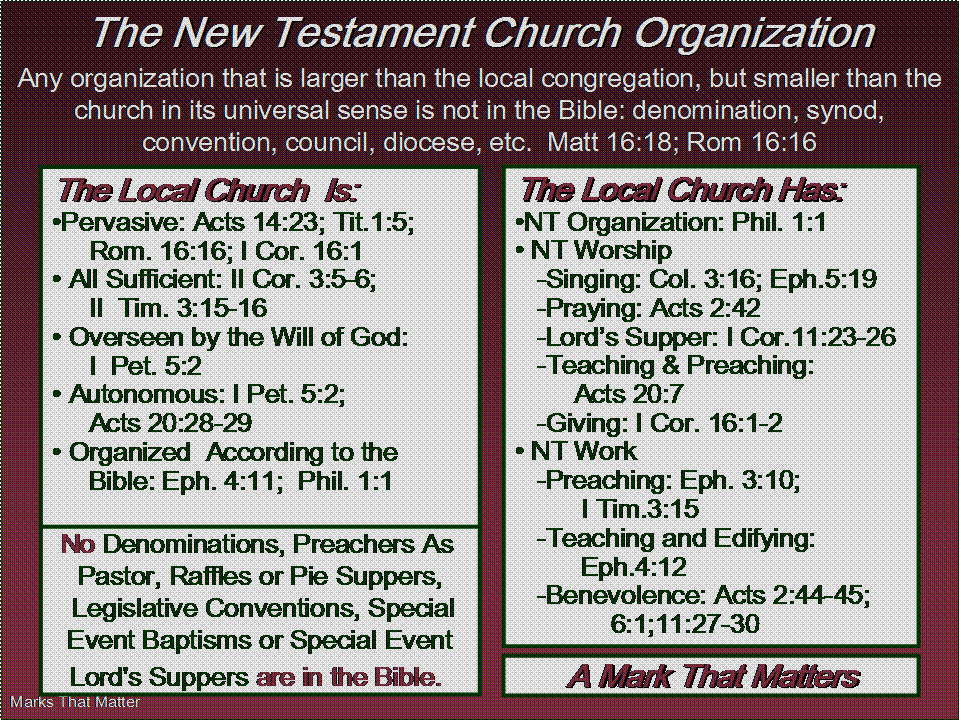 The New Testament Church Organization

Any organization that is larger than the local congregation, but smaller than the church in its universal sense is not in the Bible: denomination, synod, convention, council, diocese, etc. Matt 16:18; Rom 16:16

The Local Church Is:
•Pervasive: Acts 14:23; Tit.1:5; Rom. 16:16; I Cor. 16:1
• All Sufficient: II Cor. 3:5-6; II Tim. 3:15-16
• Overseen by the Will of God: I Pet. 5:2
• Autonomous: I Pet. 5:2; Acts 20:28-29
• Organized According to the Bible: Eph. 4:11; Phil. 1:1

No Denominations, Preachers As Pastor, Raffles or Pie Suppers, Legislative Conventions, Special Event Baptisms or Special Event Lord's Suppers are in the Bible.

The Local Church Has:
•NT Organization: Phil. 1:1
• NT Worship
-Singing: Col. 3:16; Eph.5:19
-Praying: Acts 2:42
-Lord's Supper: I Cor.11:23-26
-Teaching & Preaching: Acts 20:7
-Giving: I Cor. 16:1-2
• NT Work
-Preaching: Eph. 3:10; I Tim.3:15
-Teaching and Edifying: Eph.4:12
-Benevolence: Acts 2:44-45; 6:1;11:27-30

A Mark That Matters

Marks That Matter